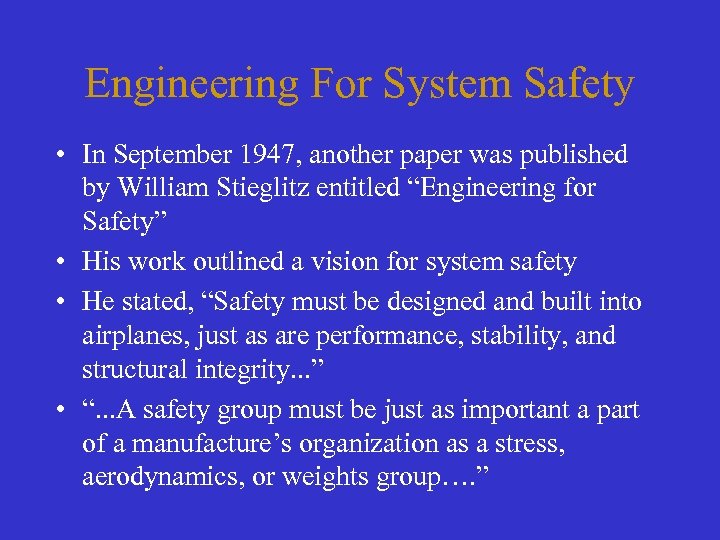 Engineering For System Safety

• In September 1947, another paper was published by William Stieglitz entitled “Engineering for Safety”

• His work outlined a vision for system safety

• He stated, “Safety must be designed and built into airplanes, just as are performance, stability, and structural integrity...”

• “...A safety group must be just as important a part of a manufacture’s organization as a stress, aerodynamics, or weights group….”